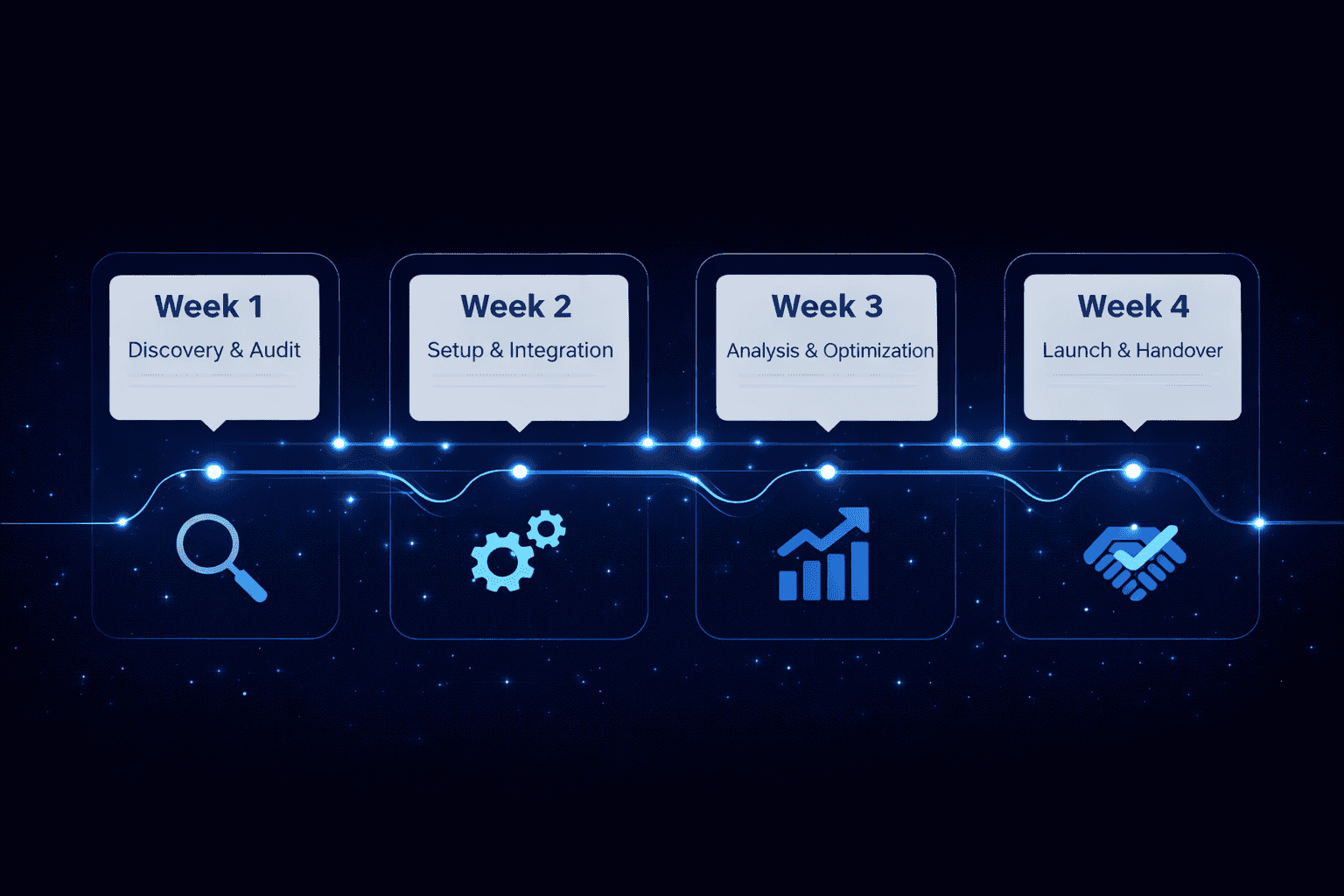 Week 1
Discovery & Audit

Week 2
Setup & Integration

Week 3
Analysis & Optimization

Week 4
Launch & Handover